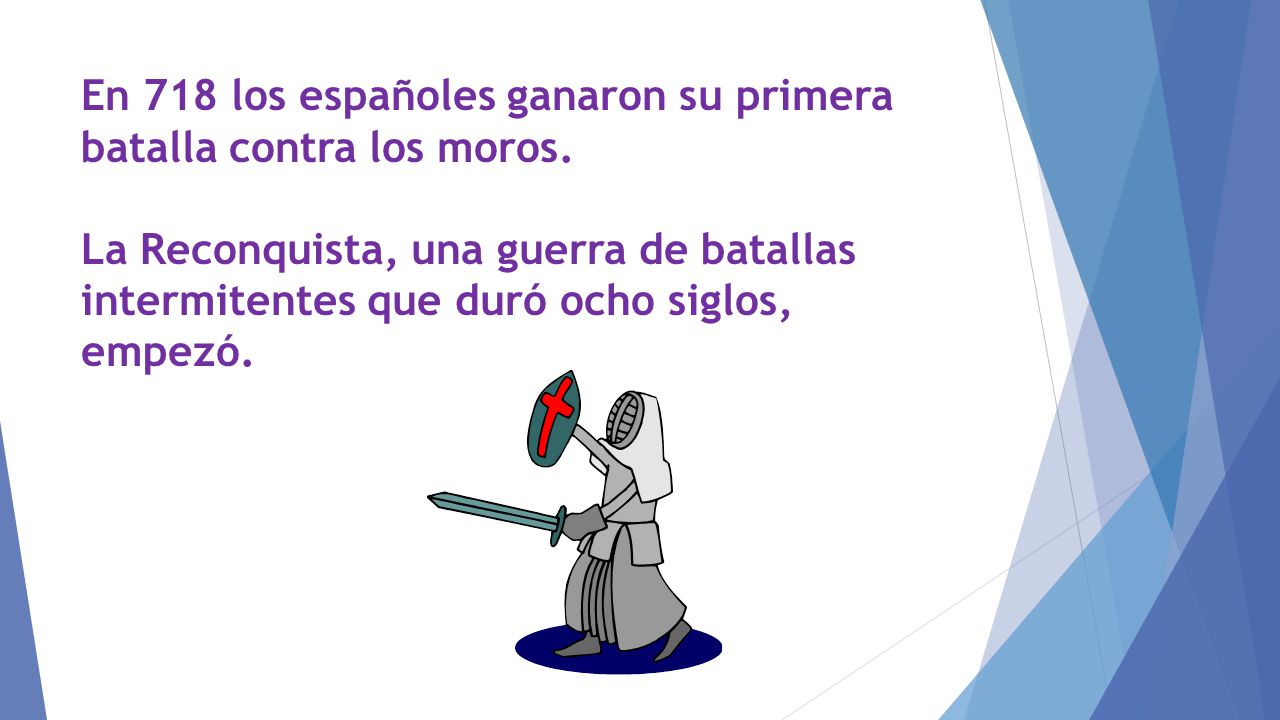 En 718 los españoles ganaron su primera batalla contra los moros.

La Reconquista, una guerra de batallas intermitentes que duró ocho siglos, empezó.